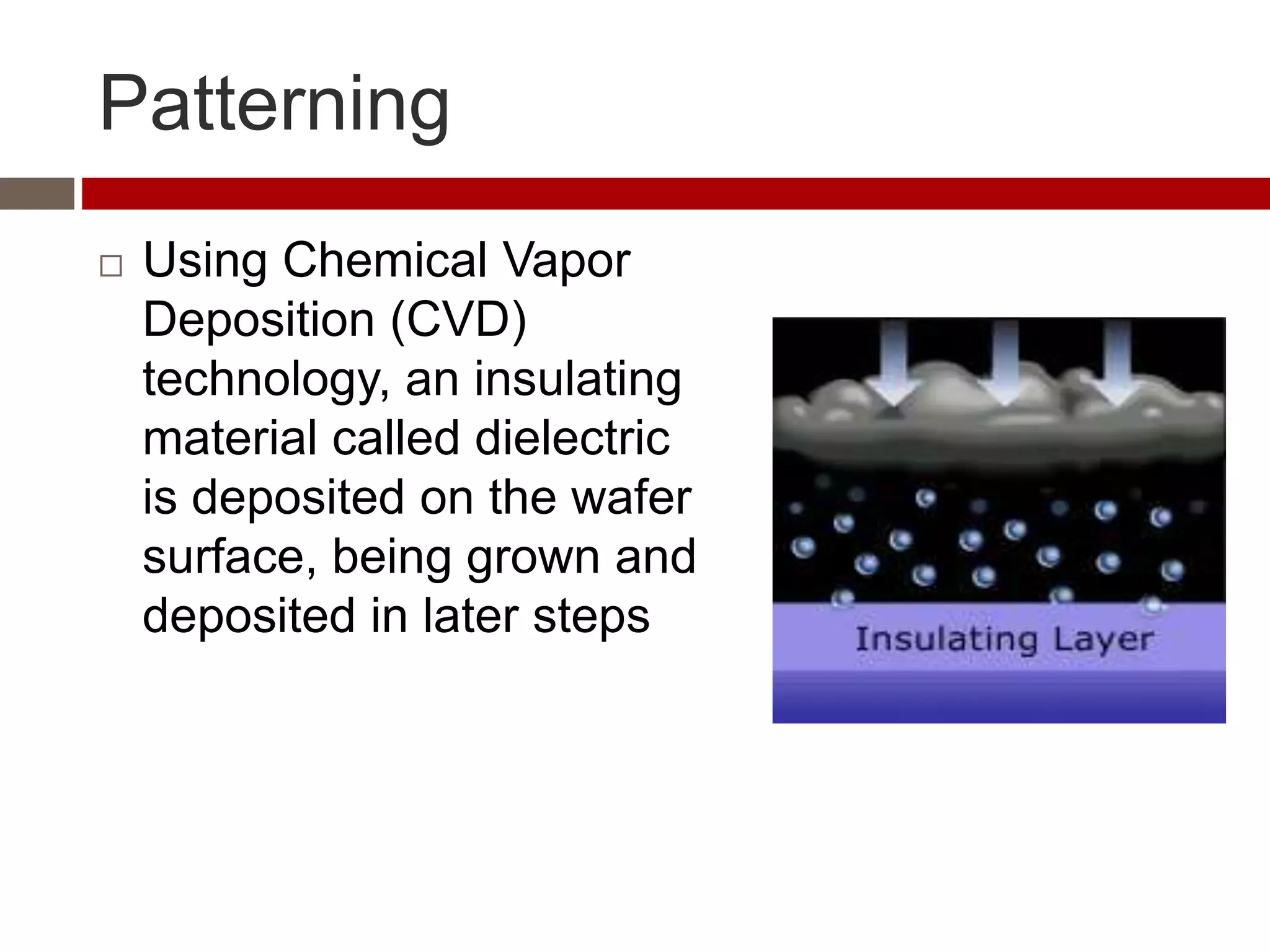 Patterning

□ Using Chemical Vapor Deposition (CVD) technology, an insulating material called dielectric is deposited on the wafer surface, being grown and deposited in later steps

Insulating Layer